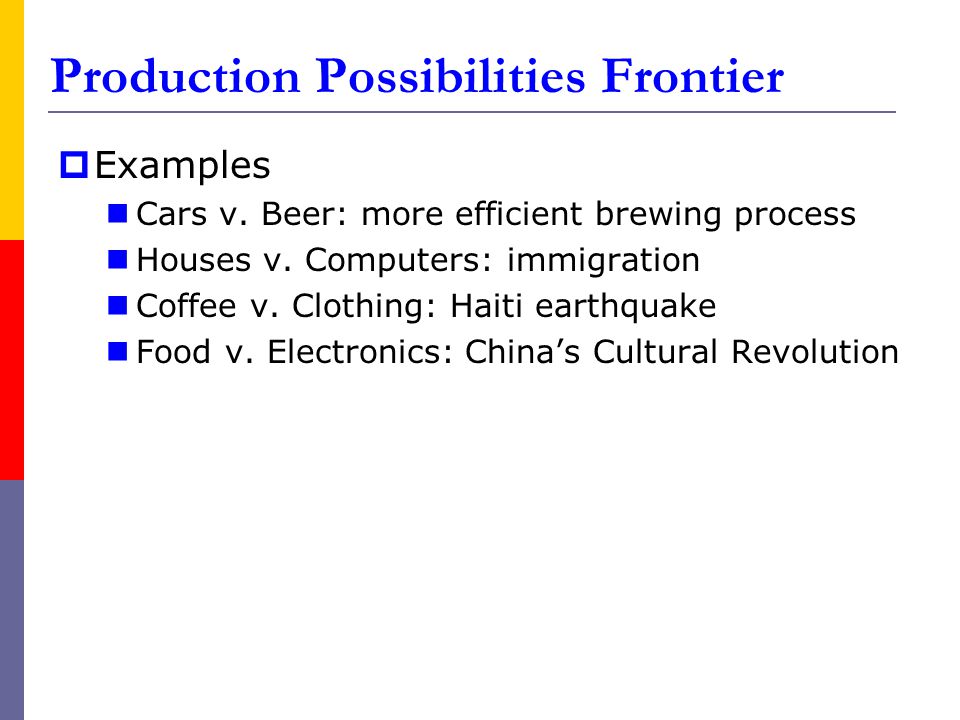 Production Possibilities Frontier

Examples

Cars v. Beer: more efficient brewing process

Houses v. Computers: immigration

Coffee v. Clothing: Haiti earthquake

Food v. Electronics: China’s Cultural Revolution